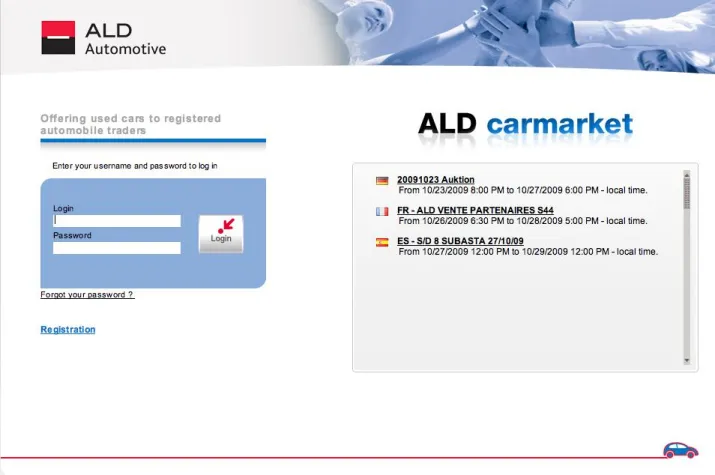 ALD Automotive

Offering used cars to registered automobile traders

Enter your username and password to log in

Login

Password

Login

Forgot your password ?

Registration

ALD carmarket

20091023 Auktion
From 10/23/2009 8:00 PM to 10/27/2009 6:00 PM - local time.

FR - ALD VENTE PARTENAIRES S44
From 10/26/2009 6:30 PM to 10/28/2009 5:00 PM - local time.

ES - S/D 8 SUBASTA 27/10/09
From 10/27/2009 12:00 PM to 10/29/2009 12:00 PM - local time.